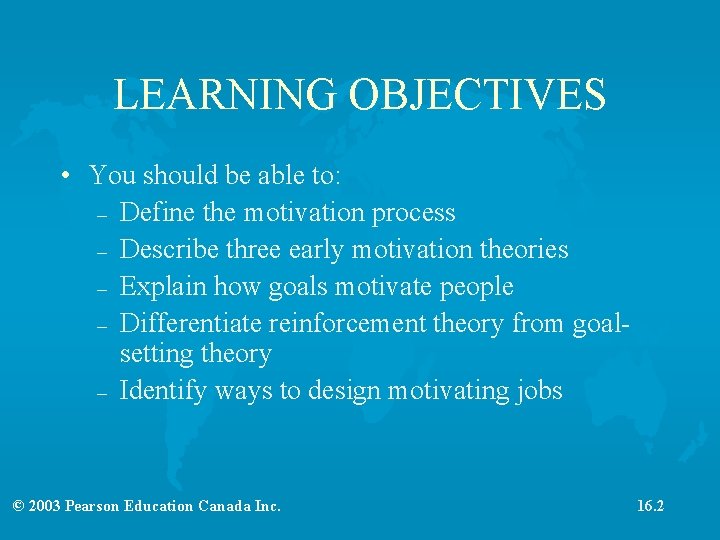 LEARNING OBJECTIVES

• You should be able to:
– Define the motivation process
– Describe three early motivation theories
– Explain how goals motivate people
– Differentiate reinforcement theory from goal-setting theory
– Identify ways to design motivating jobs

© 2003 Pearson Education Canada Inc.

16.2